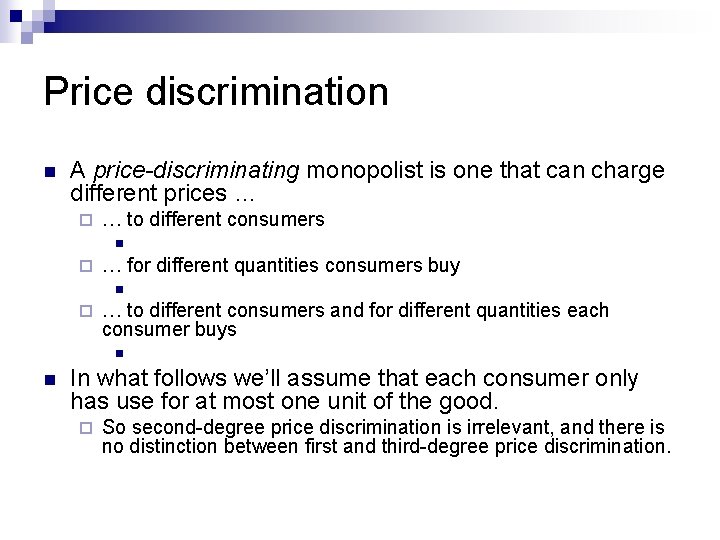 Price discrimination

A price-discriminating monopolist is one that can charge different prices …

… to different consumers

… for different quantities consumers buy

… to different consumers and for different quantities each consumer buys

In what follows we'll assume that each consumer only has use for at most one unit of the good.

So second-degree price discrimination is irrelevant, and there is no distinction between first and third-degree price discrimination.